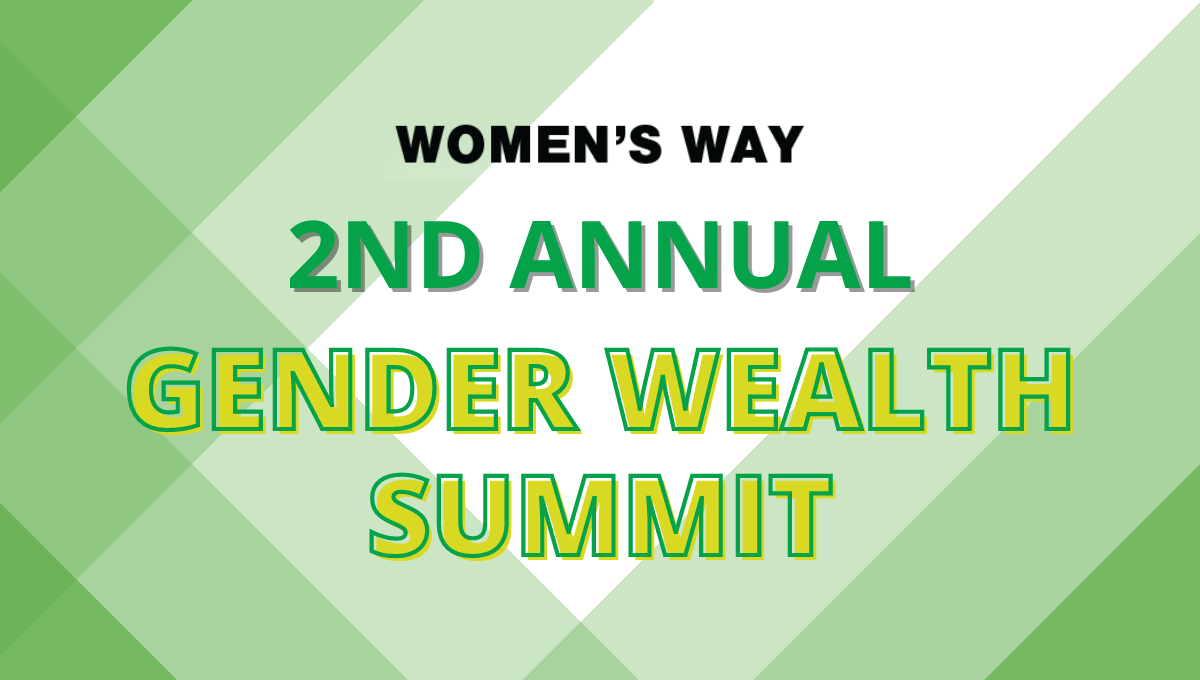 WOMEN'S WAY

2ND ANNUAL

GENDER WEALTH SUMMIT